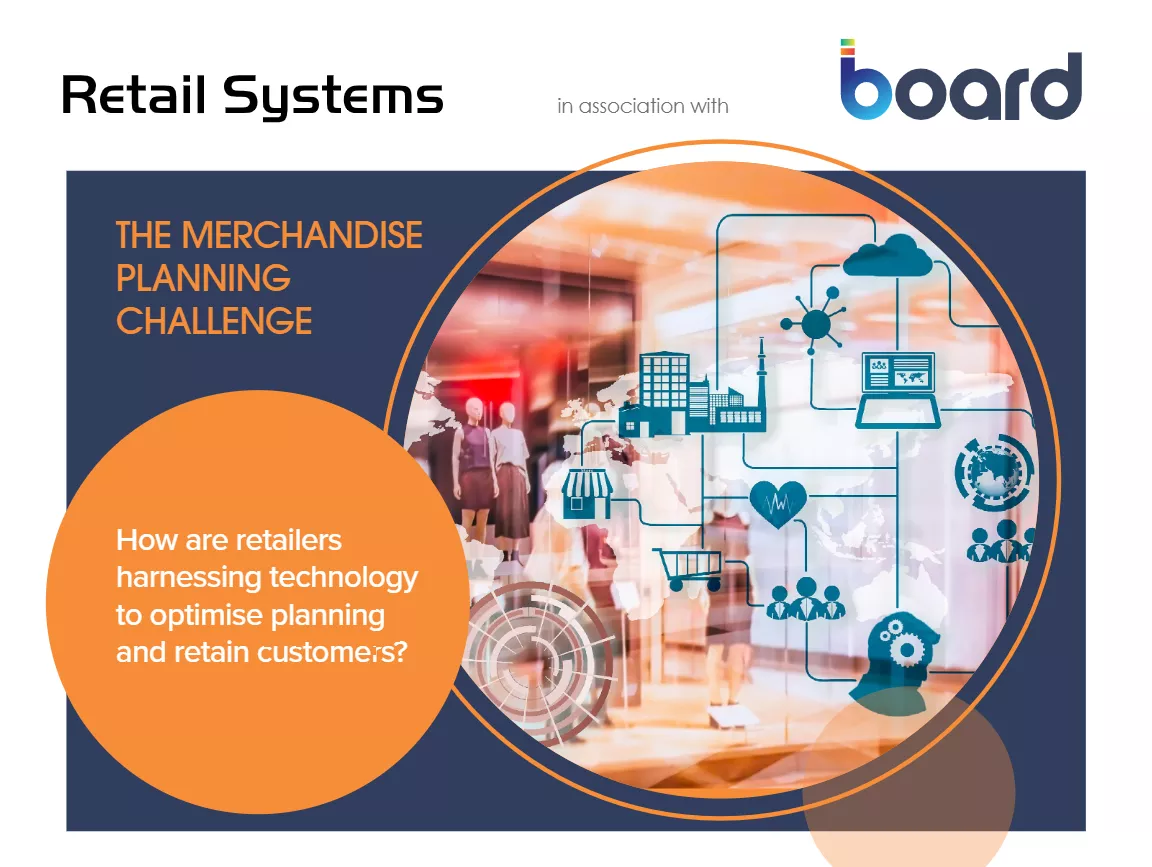 Retail Systems

in association with

board

THE MERCHANDISE PLANNING CHALLENGE

How are retailers harnessing technology to optimise planning and retain customers?